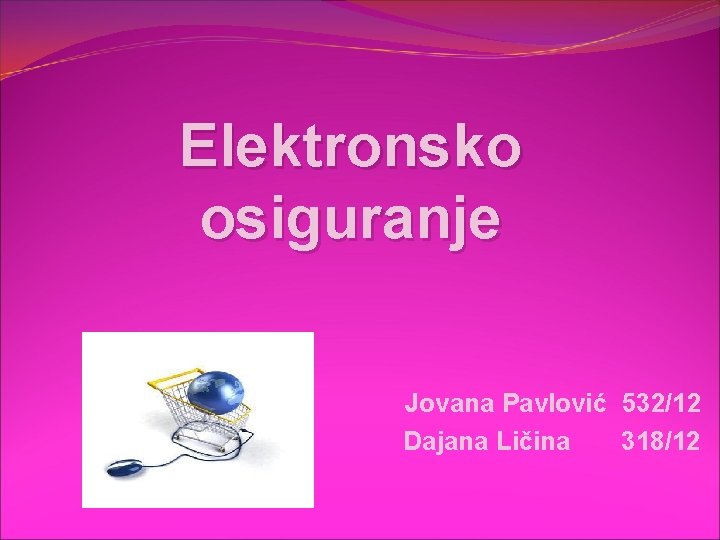 Elektronsko osiguranje

Jovana Pavlović 532/12
Dajana Ličina 318/12